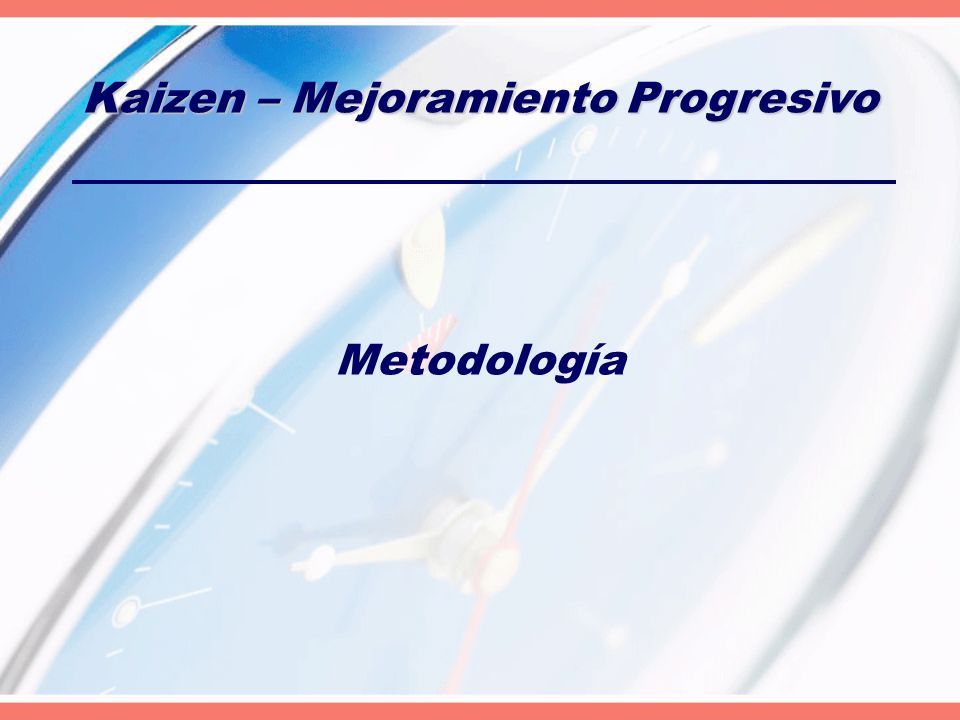 Kaizen – Mejoramiento Progresivo

Metodología